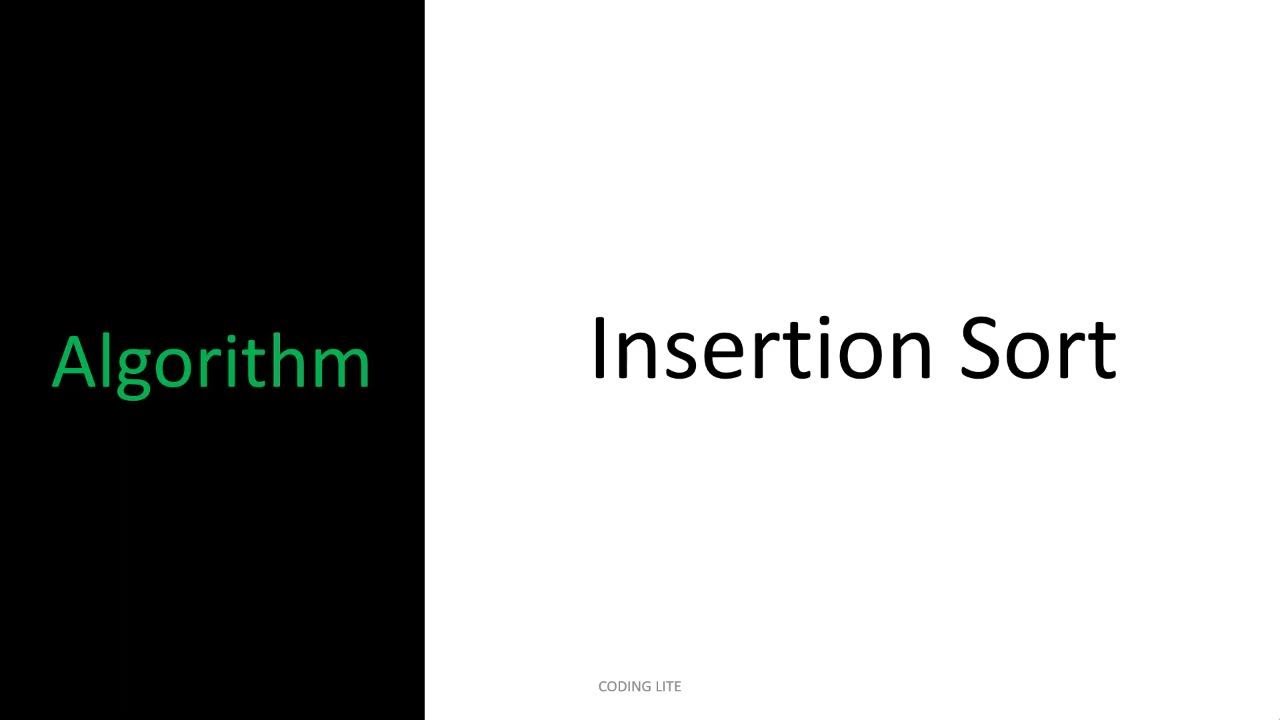 Algorithm

Insertion Sort

CODING LITE